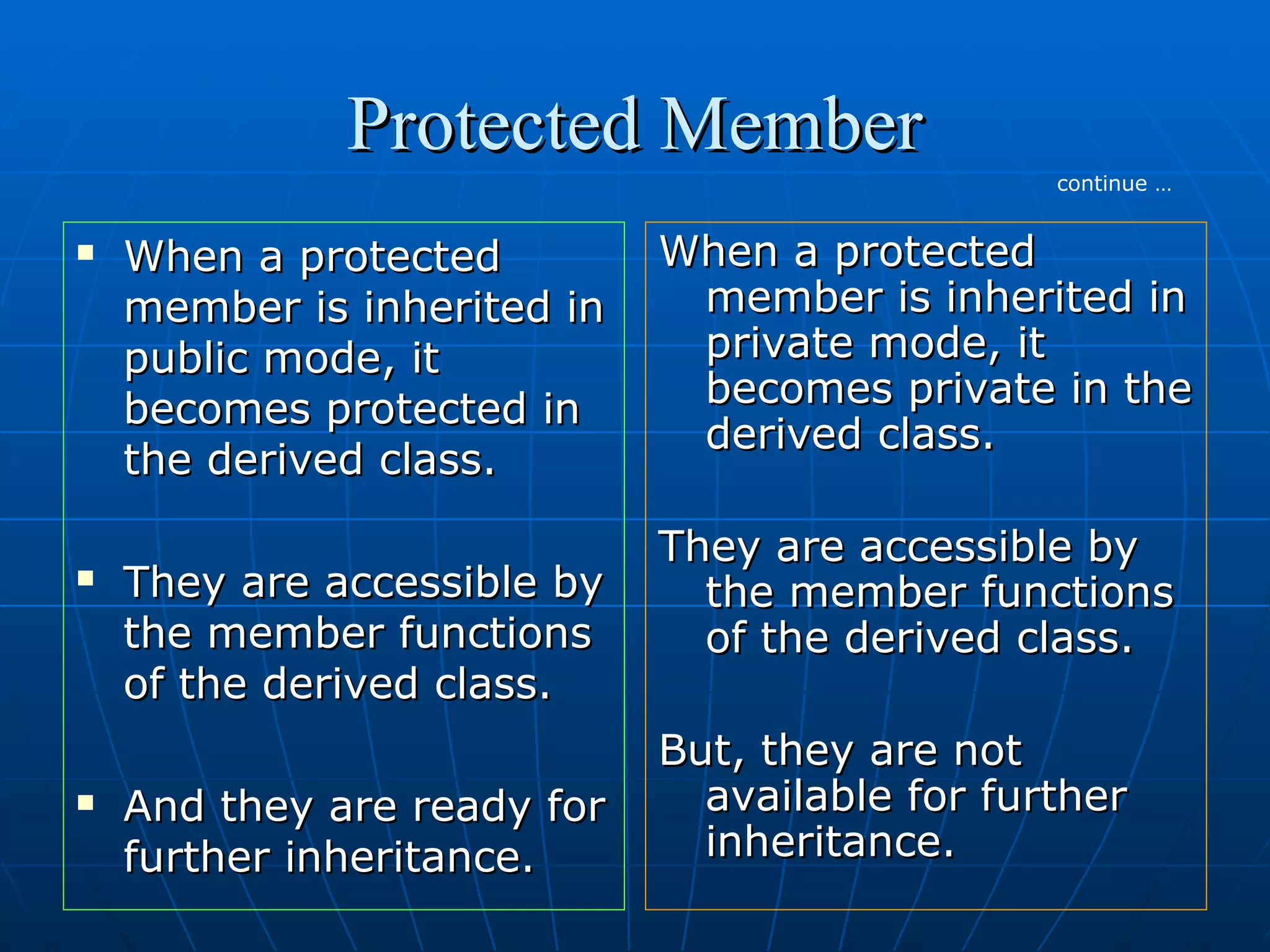 Protected Member

continue …

▪ When a protected member is inherited in public mode, it becomes protected in the derived class.

▪ They are accessible by the member functions of the derived class.

▪ And they are ready for further inheritance.

When a protected member is inherited in private mode, it becomes private in the derived class.

They are accessible by the member functions of the derived class.

But, they are not available for further inheritance.